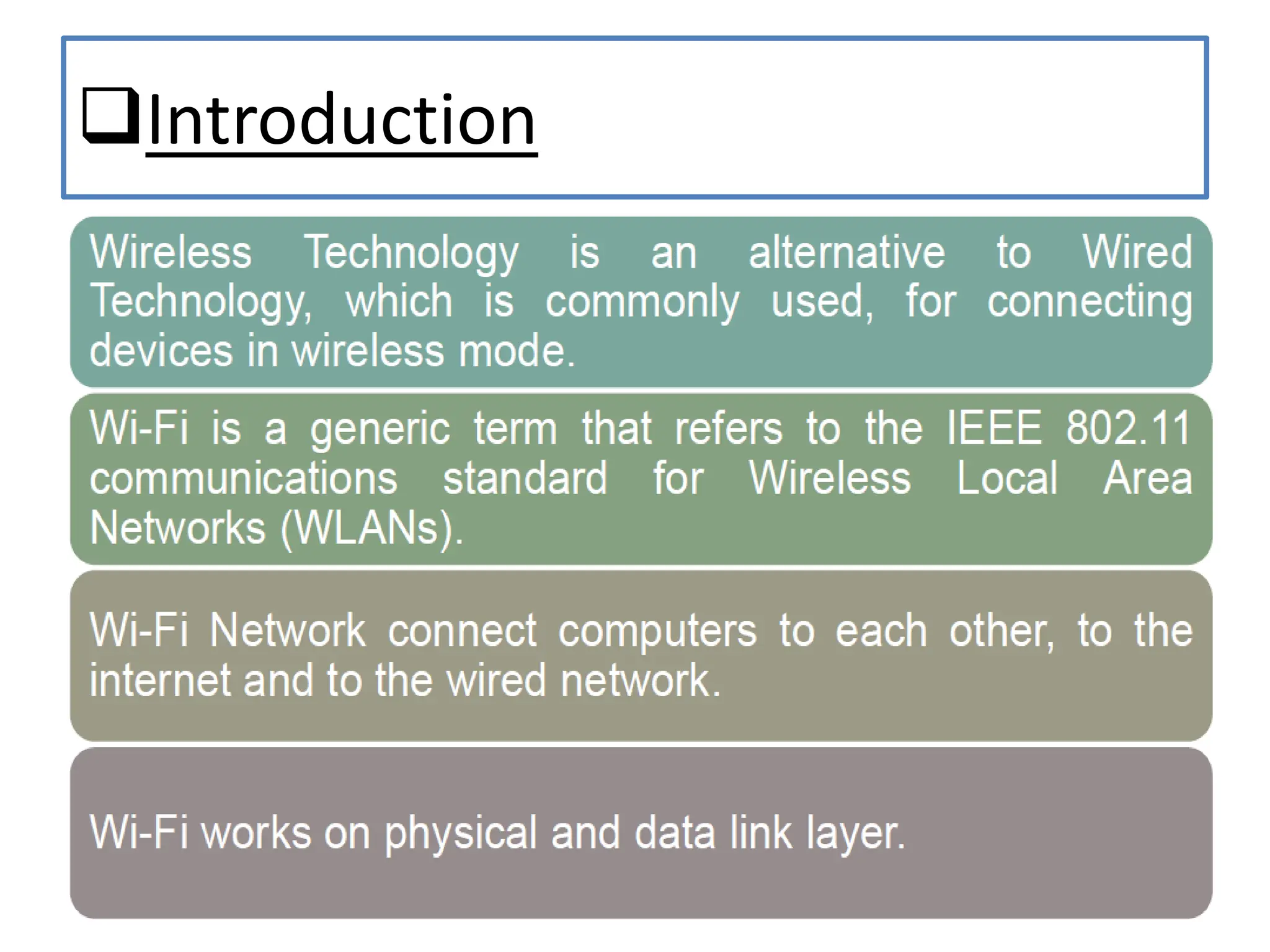 ❑Introduction

Wireless Technology is an alternative to Wired Technology, which is commonly used, for connecting devices in wireless mode.

Wi-Fi is a generic term that refers to the IEEE 802.11 communications standard for Wireless Local Area Networks (WLANs).

Wi-Fi Network connect computers to each other, to the internet and to the wired network.

Wi-Fi works on physical and data link layer.